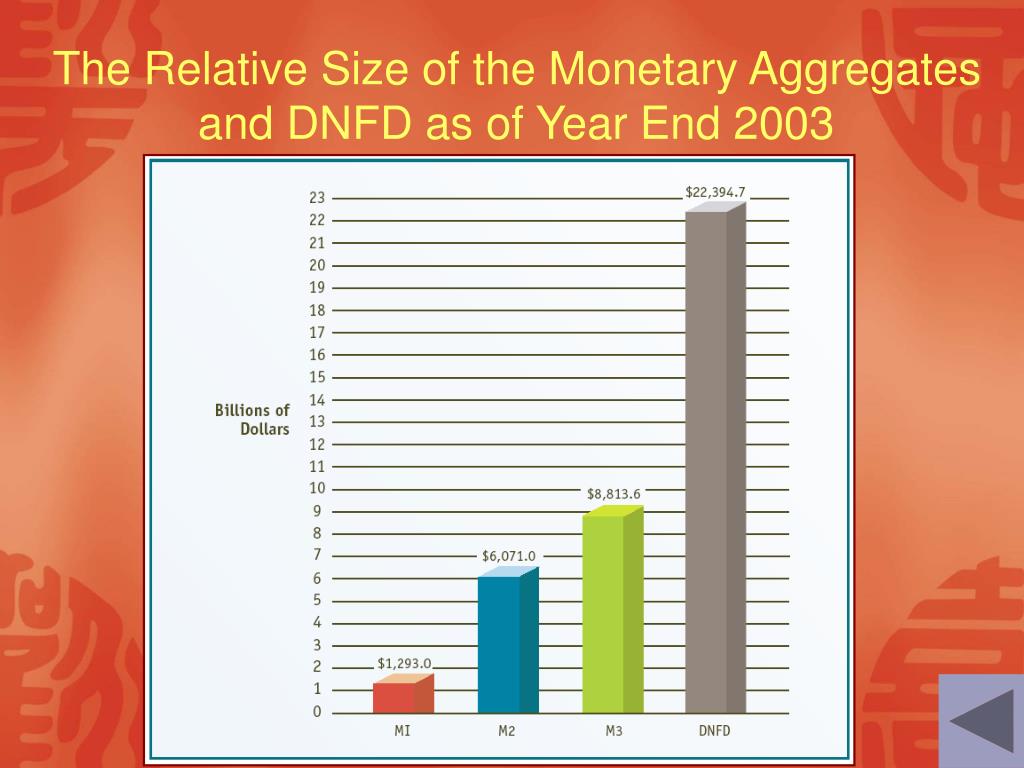 The Relative Size of the Monetary Aggregates and DNFD as of Year End 2003

Billions of Dollars

23
22
21
20
19
18
17
16
15
14
13
12
11
10
9
8
7
6
5
4
3
2
1
0

$1,293.0
$6,071.0
$8,813.6
$22,394.7

MI
M2
M3
DNFD